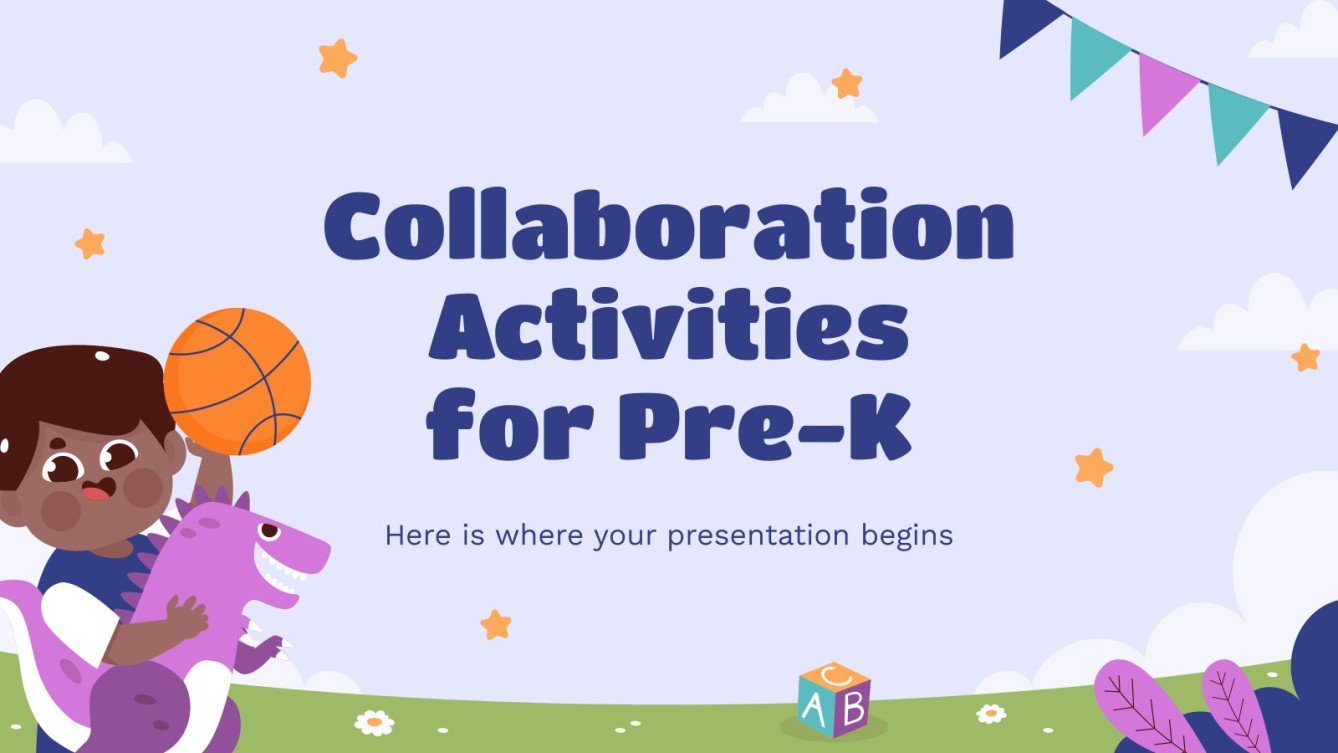 Collaboration Activities for Pre-K

Here is where your presentation begins

C
A B